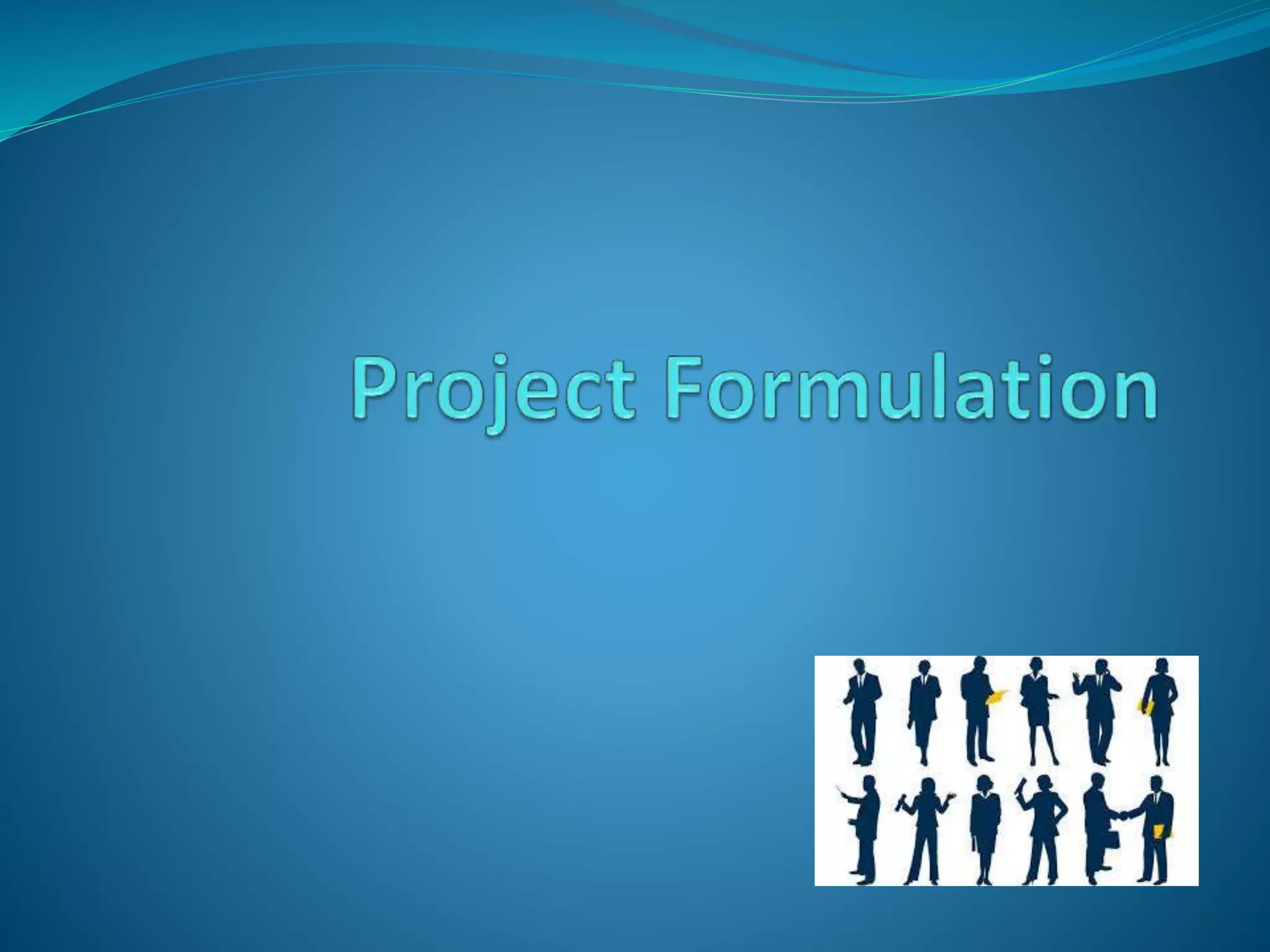 Project Formulation